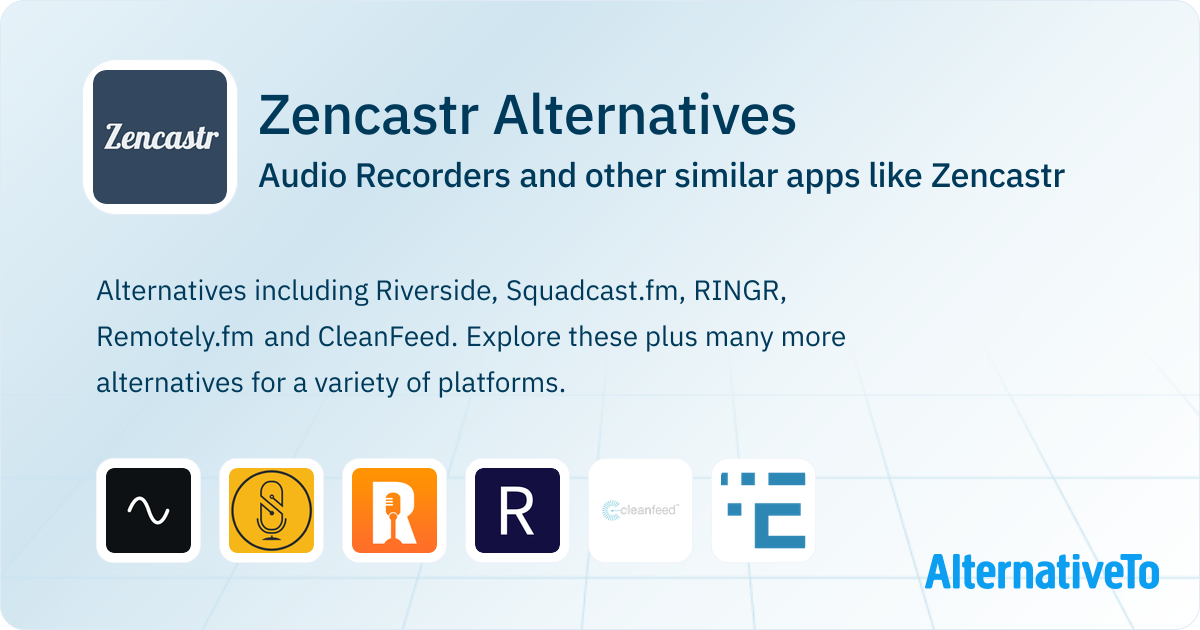 Zencastr

Zencastr Alternatives

Audio Recorders and other similar apps like Zencastr

Alternatives including Riverside, Squadcast.fm, RINGR, Remotely.fm and CleanFeed. Explore these plus many more alternatives for a variety of platforms.

R

cleanfeed

AlternativeTo